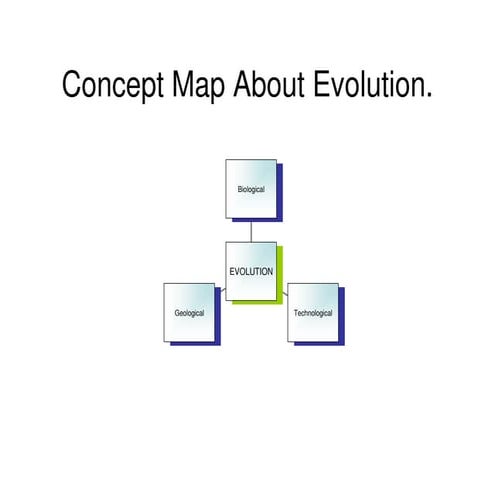 Concept Map About Evolution.

Biological

EVOLUTION

Geological

Technological